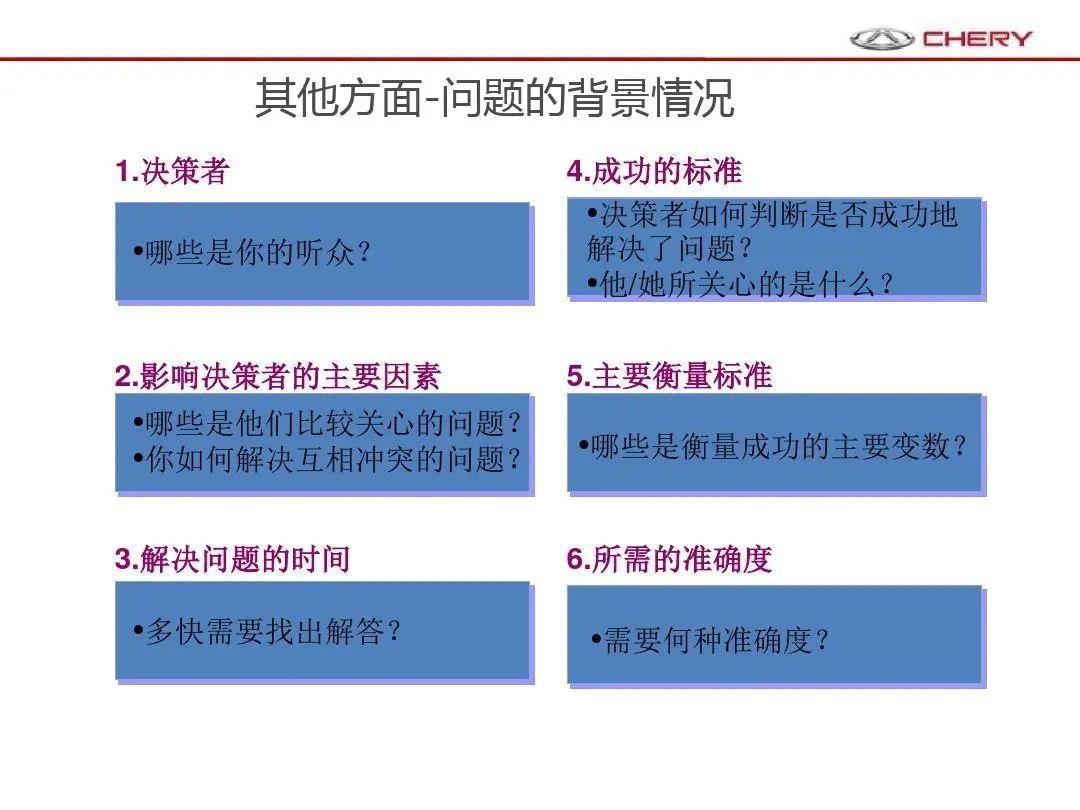 CHERY

其他方面-问题的背景情况

1.决策者

•哪些是你的听众？

2.影响决策者的主要因素

•哪些是他们比较关心的问题？
•你如何解决互相冲突的问题？

3.解决问题的时间

•多快需要找出解答？

4.成功的标准

•决策者如何判断是否成功地解决了问题？
•他/她所关心的是什么？

5.主要衡量标准

•哪些是衡量成功的主要变数？

6.所需的准确度

•需要何种准确度？